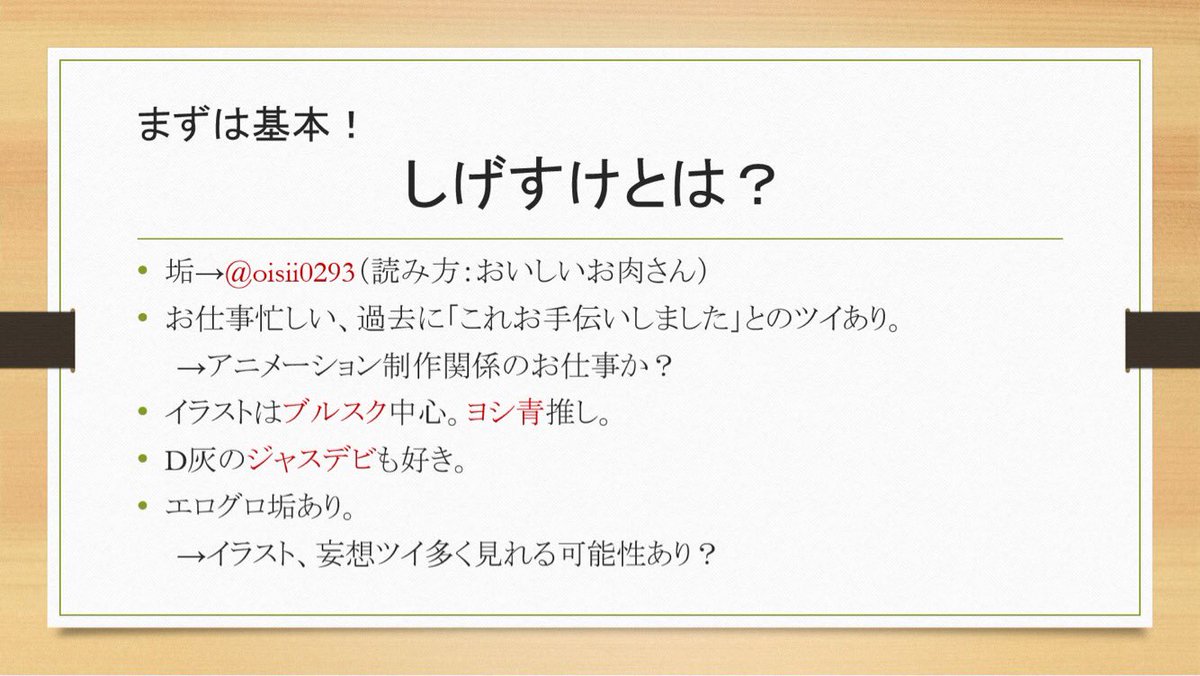 まずは基本！
しげすけとは？

• 垢→@oisii0293（読み方：おいしいお肉さん）
• お仕事忙しい、過去に「これお手伝いしました」とのツイあり。
→アニメーション制作関係のお仕事か？
• イラストはブルスク中心。ヨシ青推し。
• D灰のジャスデビも好き。
• エログロ垢あり。
→イラスト、妄想ツイ多く見れる可能性あり？